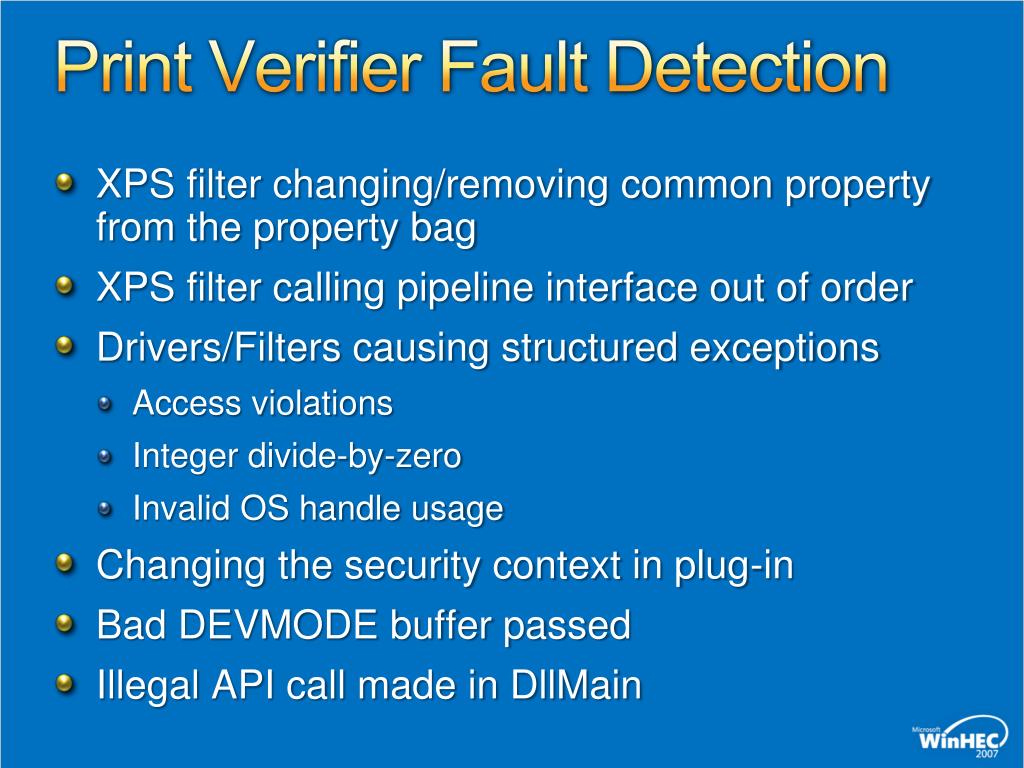 Print Verifier Fault Detection

XPS filter changing/removing common property from the property bag

XPS filter calling pipeline interface out of order

Drivers/Filters causing structured exceptions

Access violations

Integer divide-by-zero

Invalid OS handle usage

Changing the security context in plug-in

Bad DEVMODE buffer passed

Illegal API call made in DllMain

Microsoft WinHEC 2007